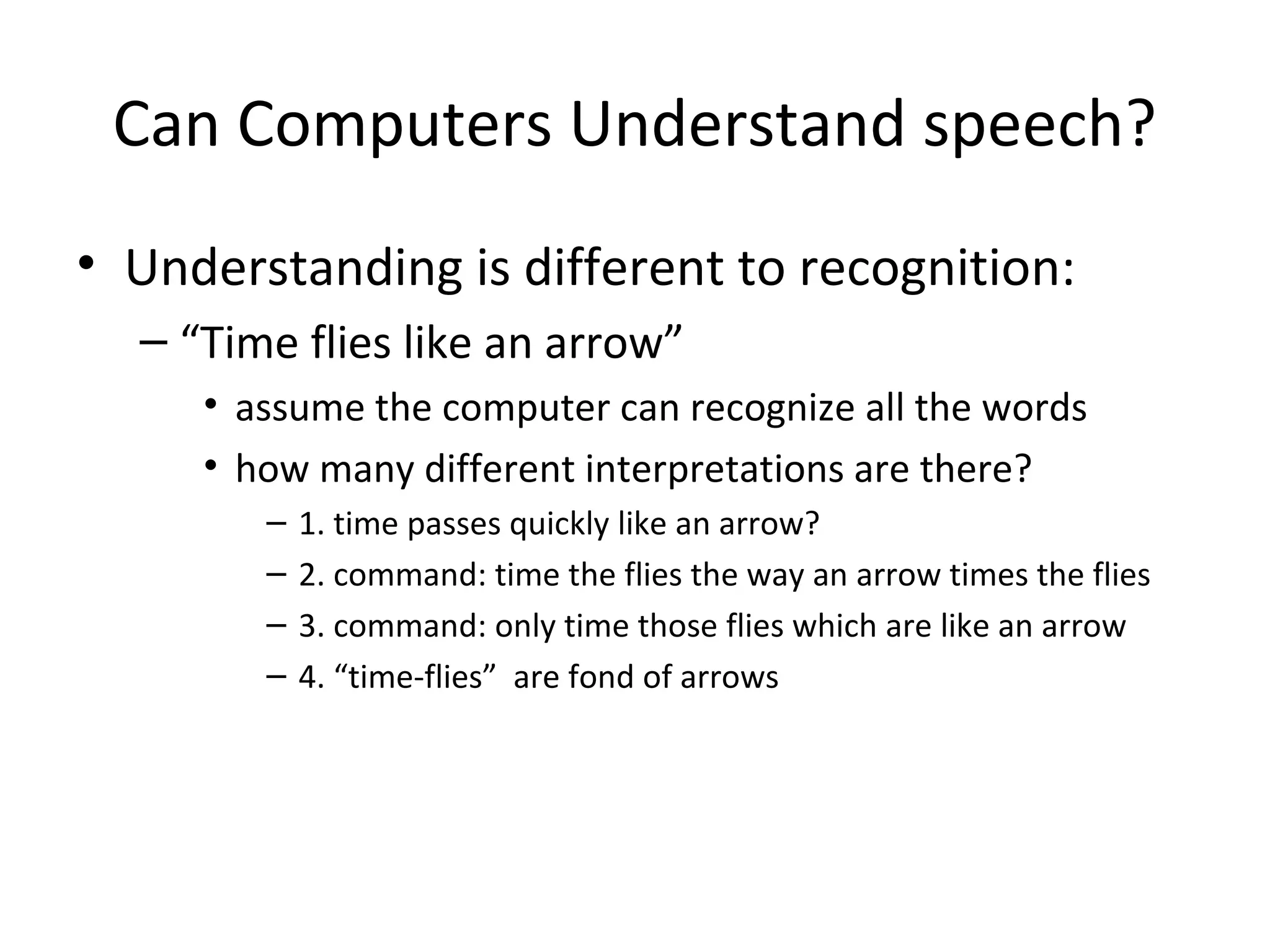 Can Computers Understand speech?

• Understanding is different to recognition:

– “Time flies like an arrow”

• assume the computer can recognize all the words

• how many different interpretations are there?

– 1. time passes quickly like an arrow?

– 2. command: time the flies the way an arrow times the flies

– 3. command: only time those flies which are like an arrow

– 4. “time-flies” are fond of arrows